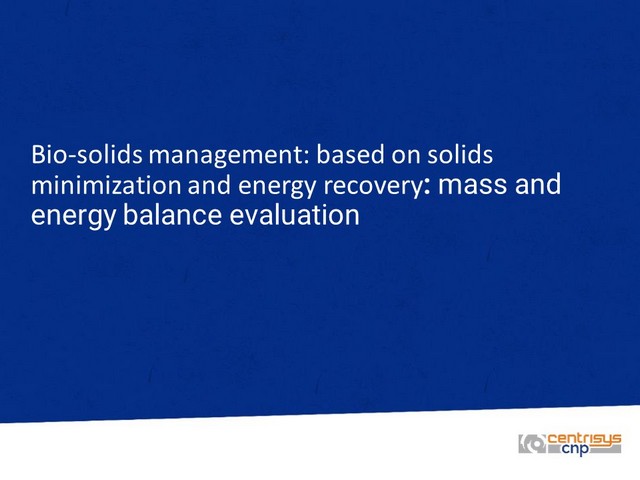 Bio-solids management: based on solids minimization and energy recovery: mass and energy balance evaluation

centrisys
cnp